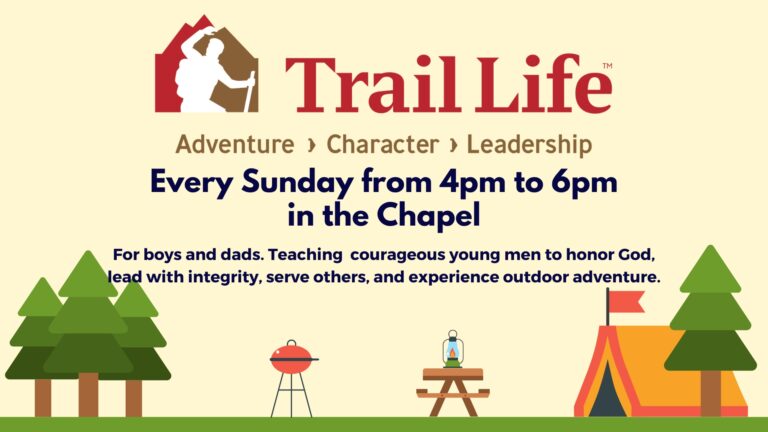 Trail Life™

Adventure › Character › Leadership

Every Sunday from 4pm to 6pm in the Chapel

For boys and dads. Teaching courageous young men to honor God, lead with integrity, serve others, and experience outdoor adventure.